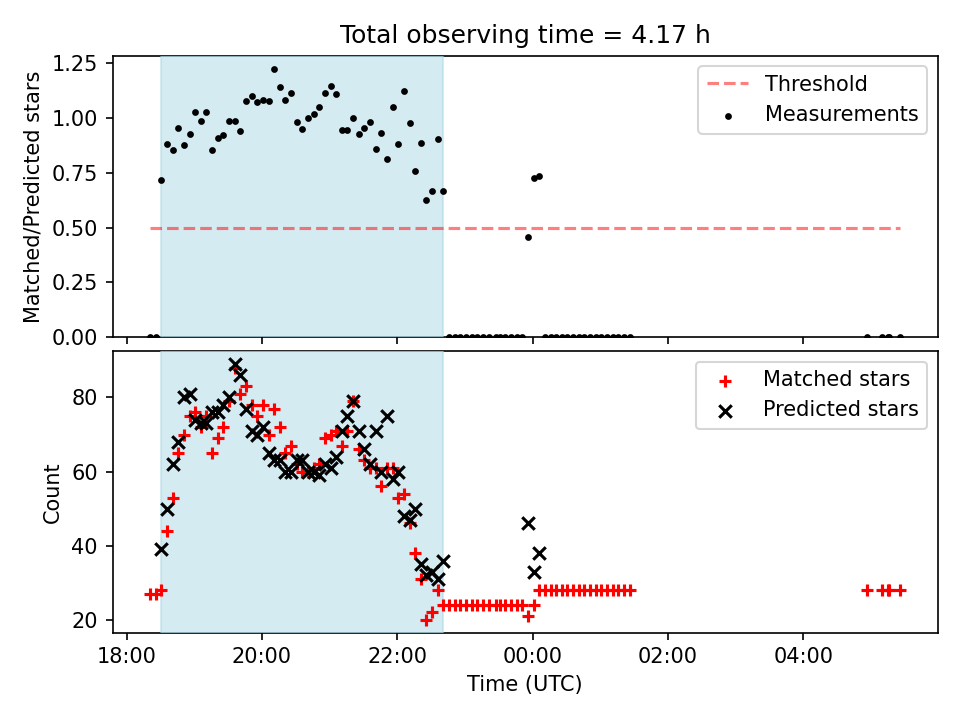 Total observing time = 4.17 h

Matched/Predicted stars

1.25
1.00
0.75
0.50
0.25
0.00

Threshold
Measurements

Count

80
60
40
20

Matched stars
Predicted stars

18:00
20:00
22:00
00:00
02:00
04:00

Time (UTC)